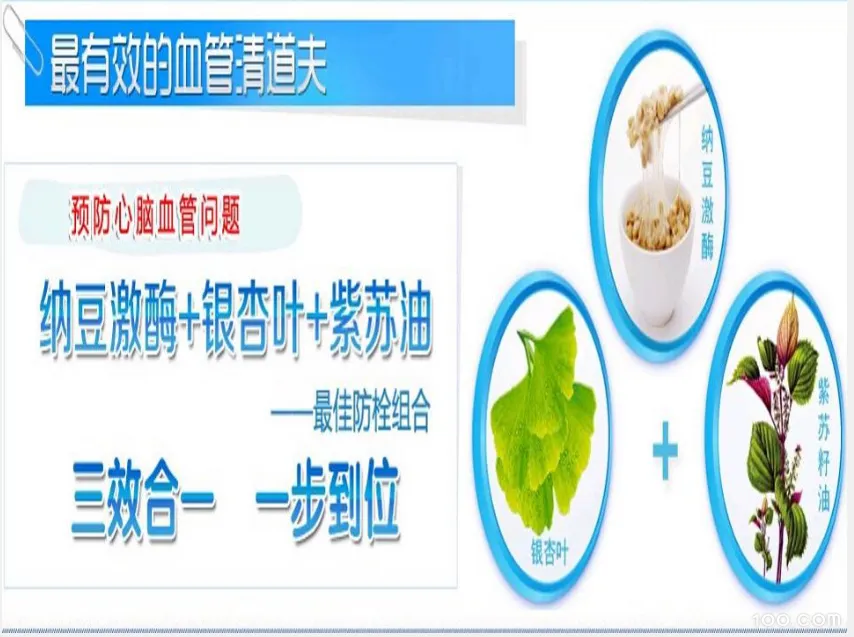 最有效的血管清道夫

预防心脑血管问题

纳豆激酶+银杏叶+紫苏油

——最佳防栓组合

三效合一 一步到位

纳豆激酶

银杏叶

+

紫苏籽油

100.com